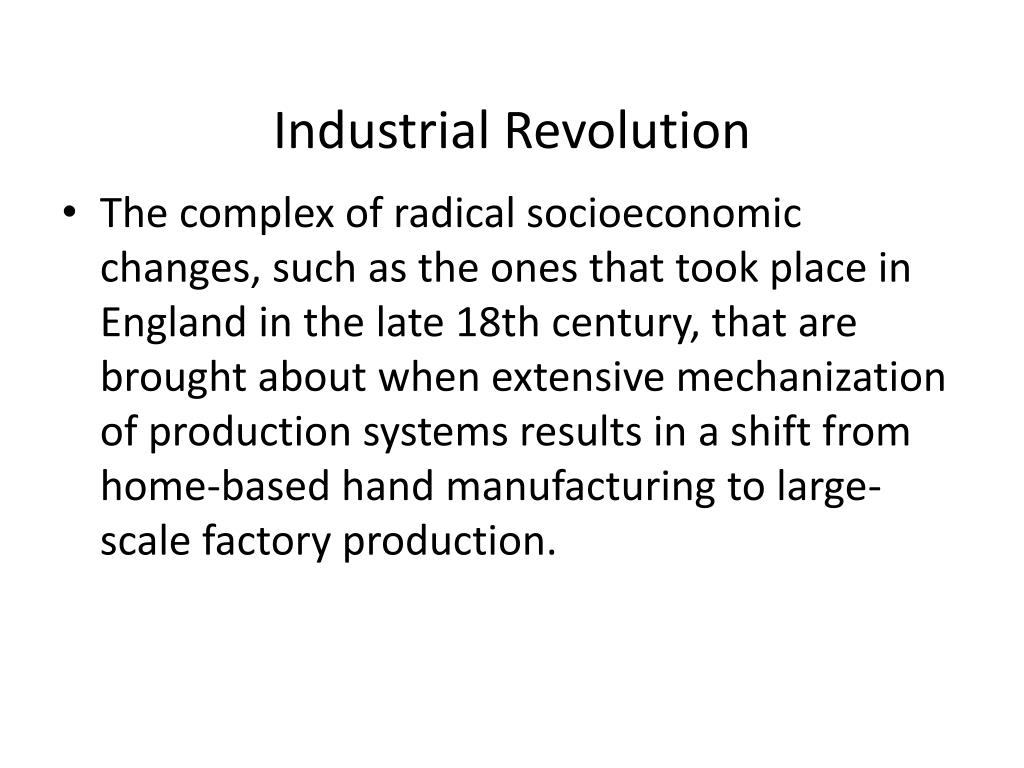 Industrial Revolution

• The complex of radical socioeconomic changes, such as the ones that took place in England in the late 18th century, that are brought about when extensive mechanization of production systems results in a shift from home-based hand manufacturing to large-scale factory production.